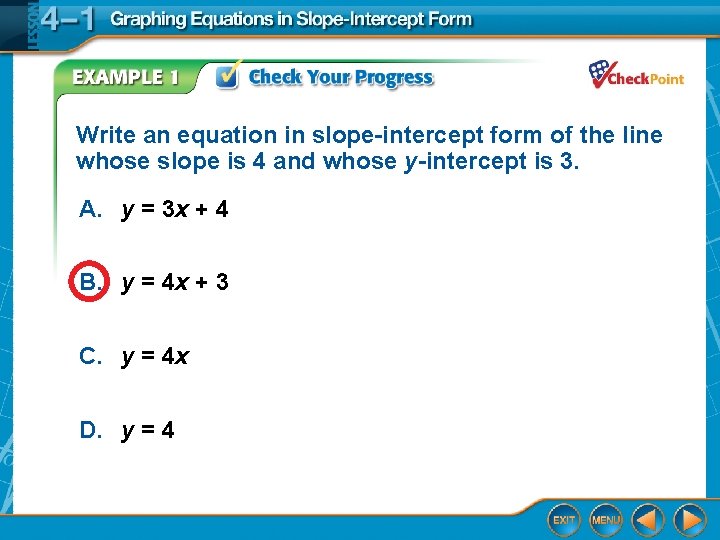 LESSON 4–1 Graphing Equations in Slope-Intercept Form

EXAMPLE 1 Check Your Progress

CheckPoint

Write an equation in slope-intercept form of the line whose slope is 4 and whose $y$-intercept is 3.

A. $y = 3x + 4$

B. $y = 4x + 3$

C. $y = 4x$

D. $y = 4$

EXIT MENU